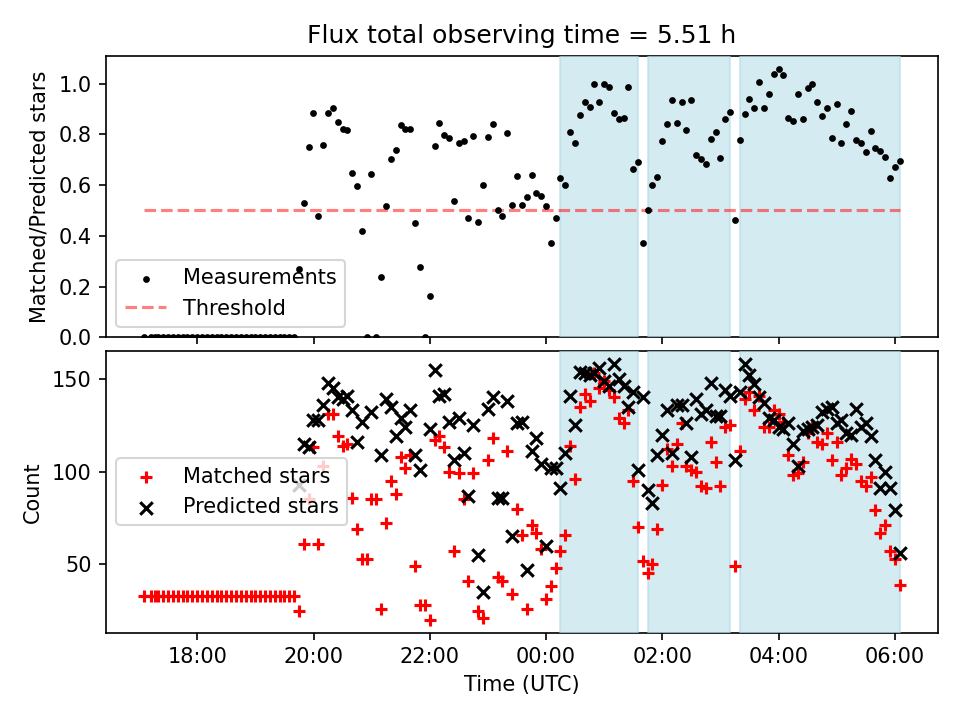 Flux total observing time = 5.51 h

Matched/Predicted stars

1.0
0.8
0.6
0.4
0.2
0.0

Measurements
Threshold

Count

150
100
50

Matched stars
Predicted stars

18:00
20:00
22:00
00:00
02:00
04:00
06:00

Time (UTC)